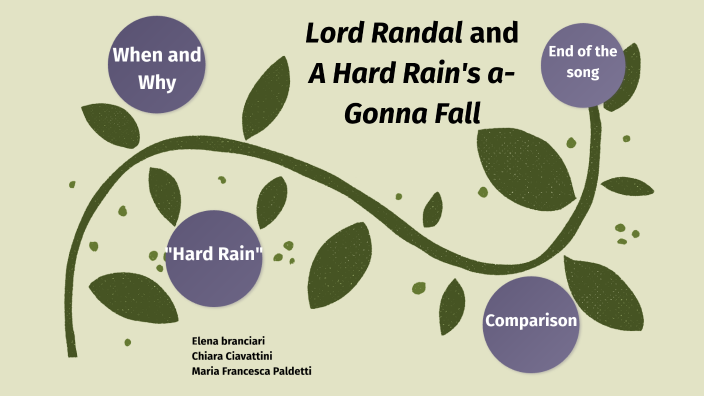 When and Why

Lord Randal and A Hard Rain's a-Gonna Fall

End of the song

"Hard Rain"

Comparison

Elena branciari
Chiara Ciavattini
Maria Francesca Paldetti